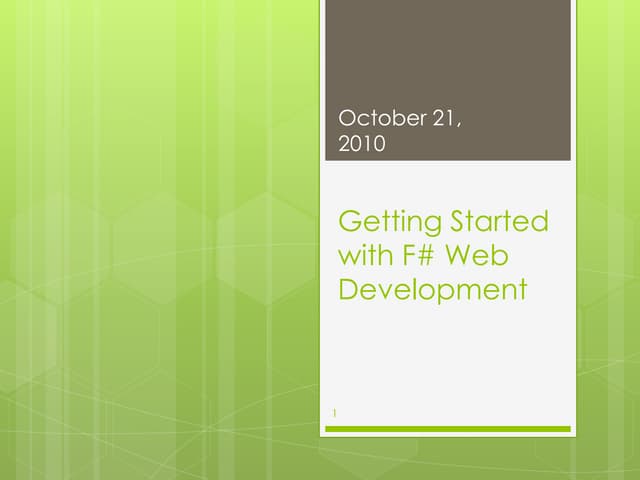 October 21, 2010

Getting Started with F# Web Development

1